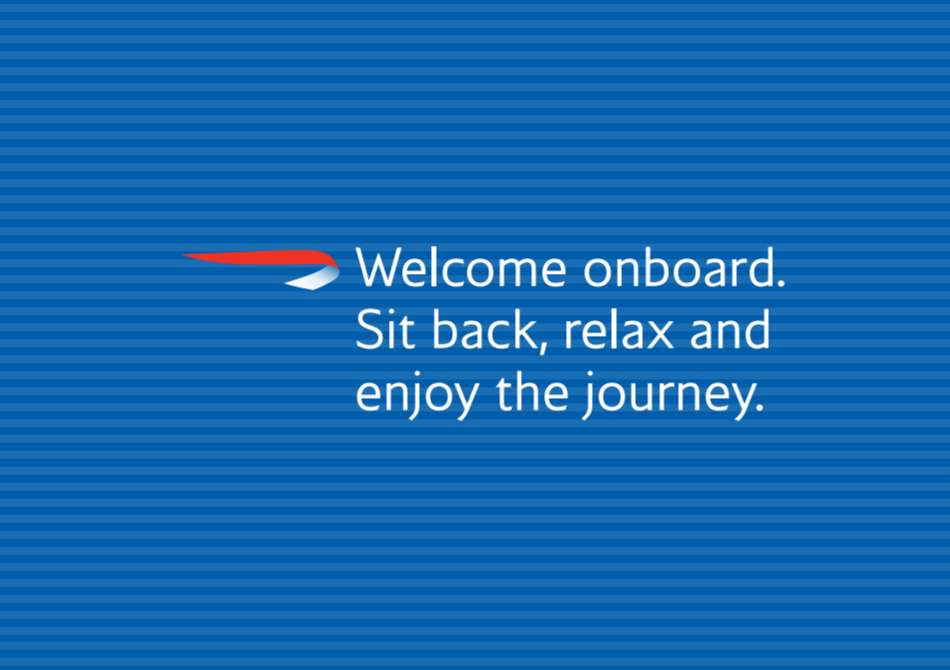 Welcome onboard.
Sit back, relax and enjoy the journey.